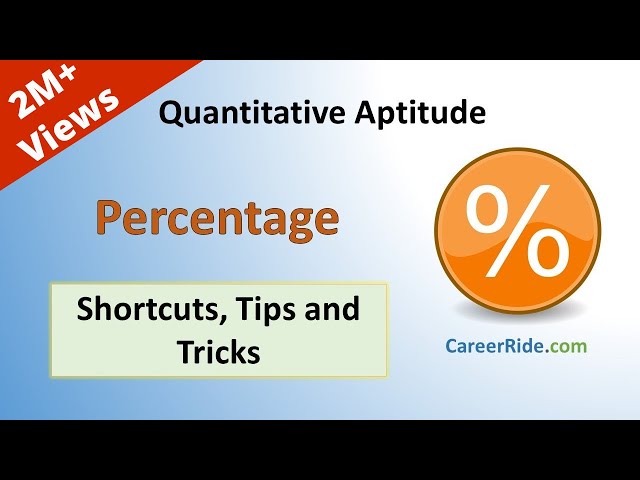 2M+ Views

Quantitative Aptitude

Percentage

%

Shortcuts, Tips and Tricks

CareerRide.com